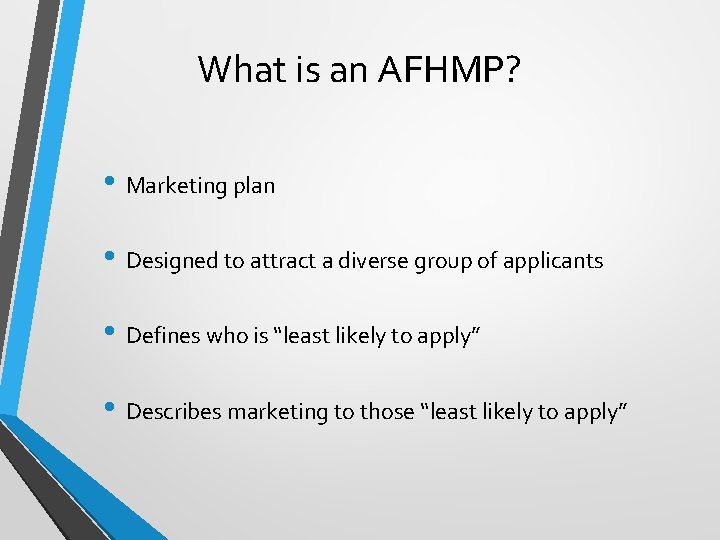 What is an AFHMP?

• Marketing plan

• Designed to attract a diverse group of applicants

• Defines who is “least likely to apply”

• Describes marketing to those “least likely to apply”